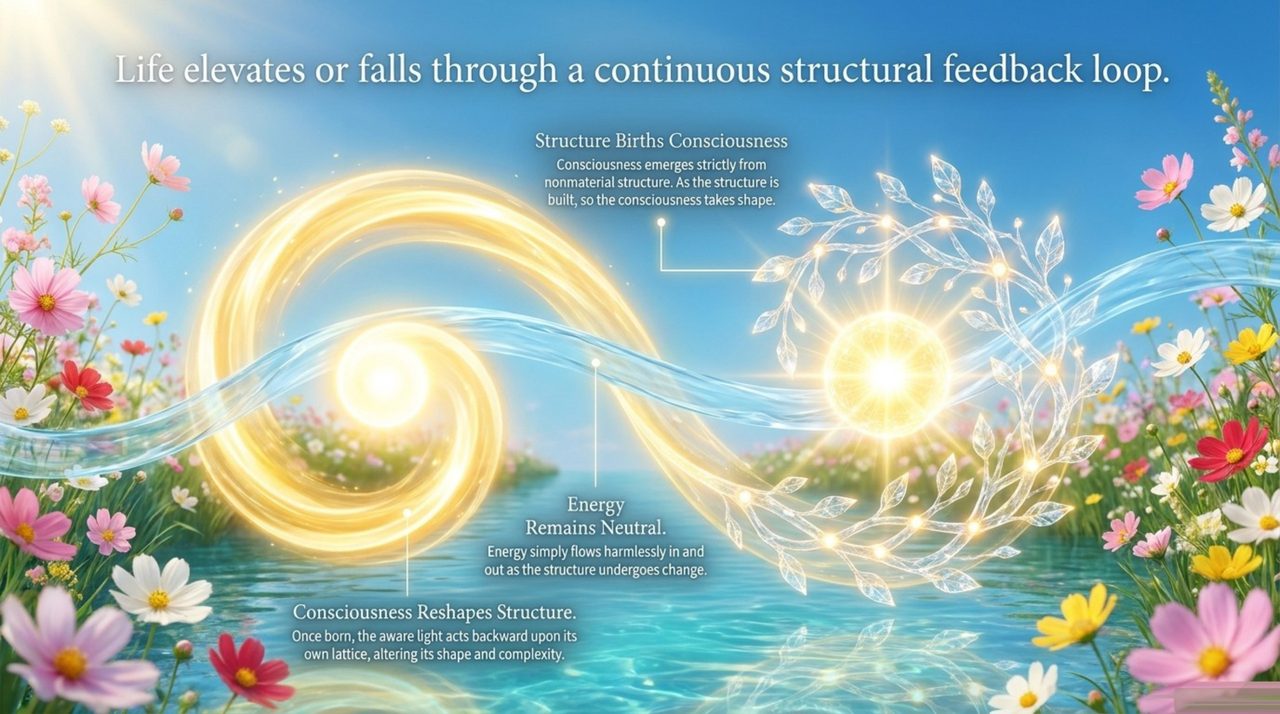 Life elevates or falls through a continuous structural feedback loop.

Structure Births Consciousness
Consciousness emerges strictly from nonmaterial structure. As the structure is built, so the consciousness takes shape.

Energy Remains Neutral.
Energy simply flows harmlessly in and out as the structure undergoes change.

Consciousness Reshapes Structure.
Once born, the aware light acts backward upon its own lattice, altering its shape and complexity.